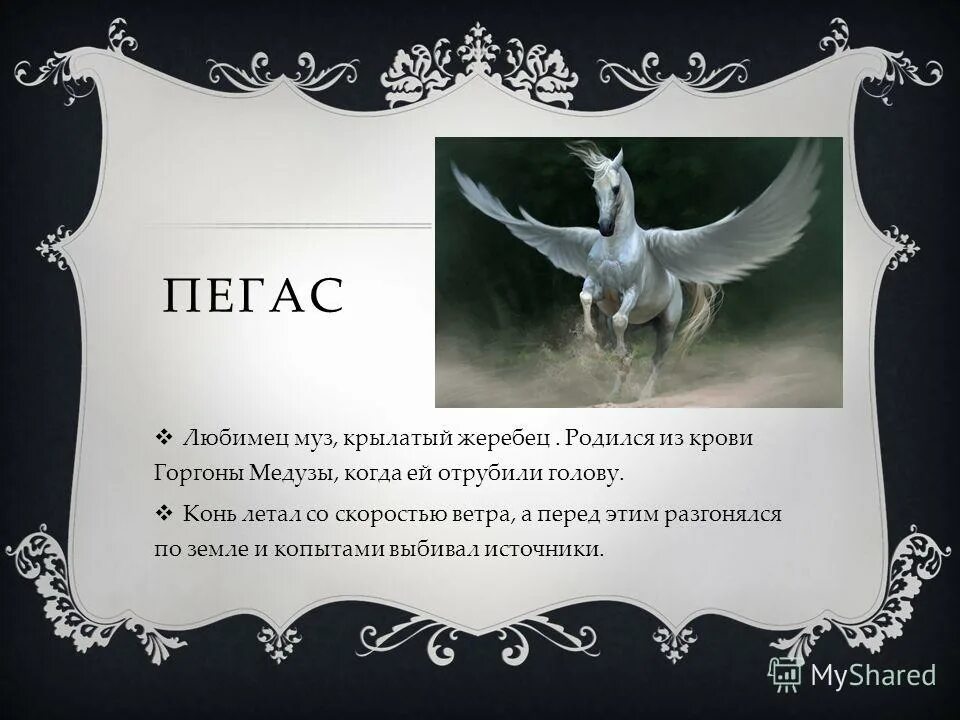 ПЕГАС

❖ Любимец муз, крылатый жеребец . Родился из крови Горгоны Медузы, когда ей отрубили голову.

❖ Конь летал со скоростью ветра, а перед этим разгонялся по земле и копытами выбивал источники.

MyShared